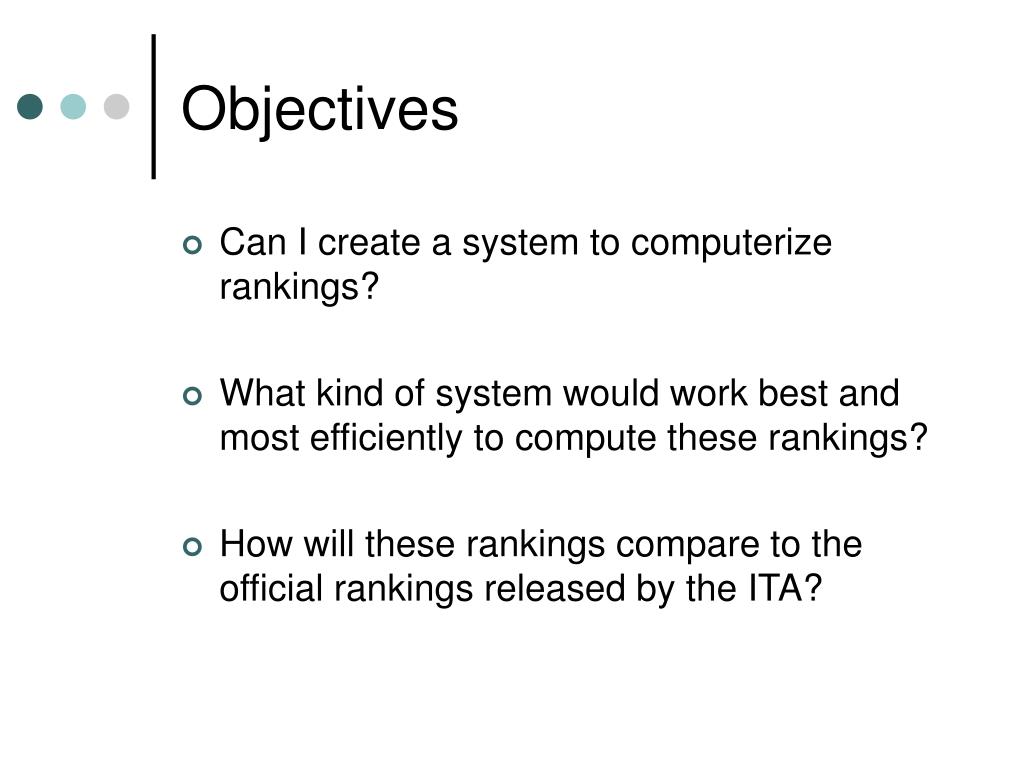 Objectives

Can I create a system to computerize rankings?

What kind of system would work best and most efficiently to compute these rankings?

How will these rankings compare to the official rankings released by the ITA?